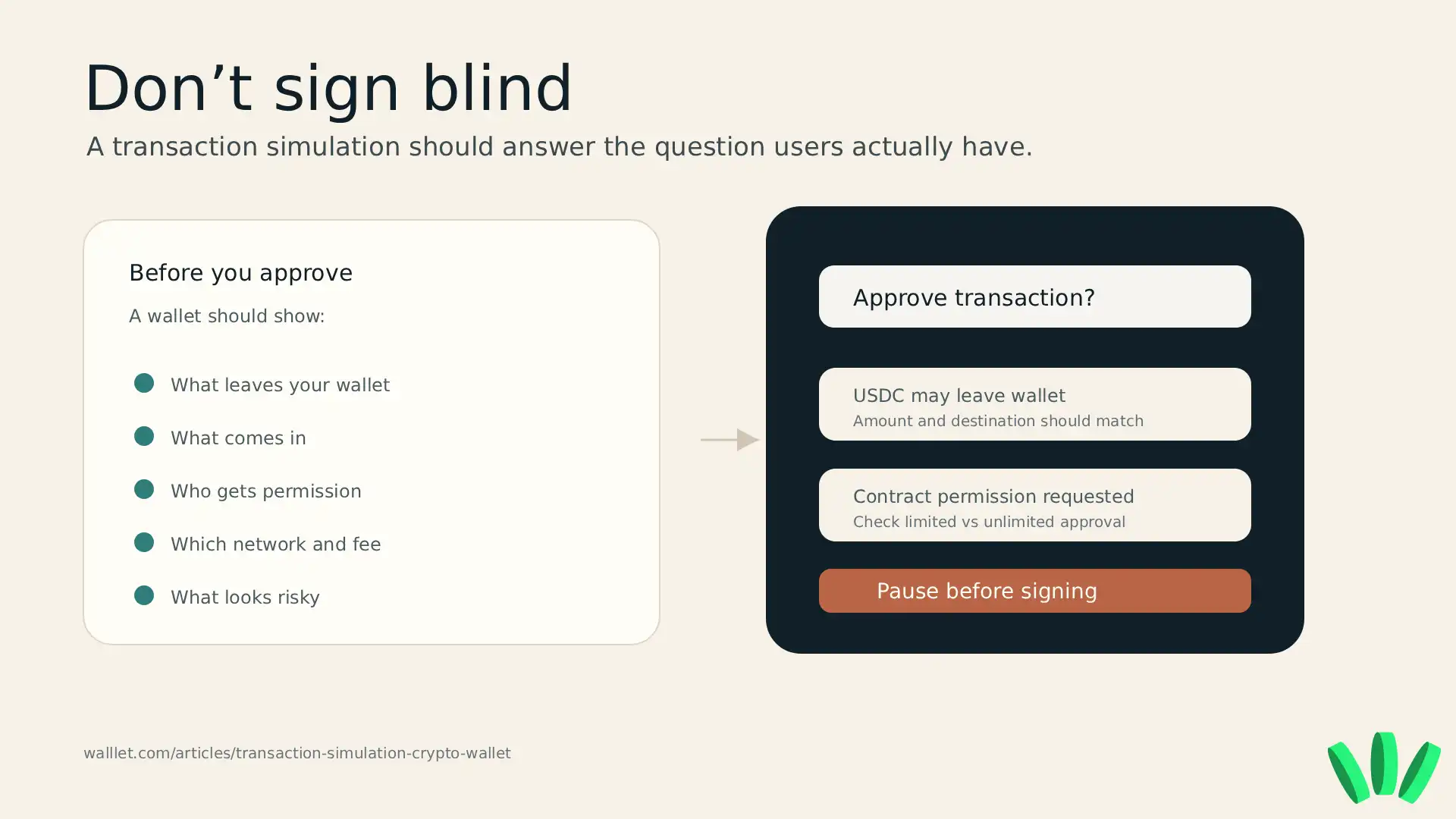 Don’t sign blind

A transaction simulation should answer the question users actually have.

Before you approve

A wallet should show:

What leaves your wallet

What comes in

Who gets permission

Which network and fee

What looks risky

Approve transaction?

USDC may leave wallet
Amount and destination should match

Contract permission requested
Check limited vs unlimited approval

Pause before signing

walllet.com/articles/transaction-simulation-crypto-wallet